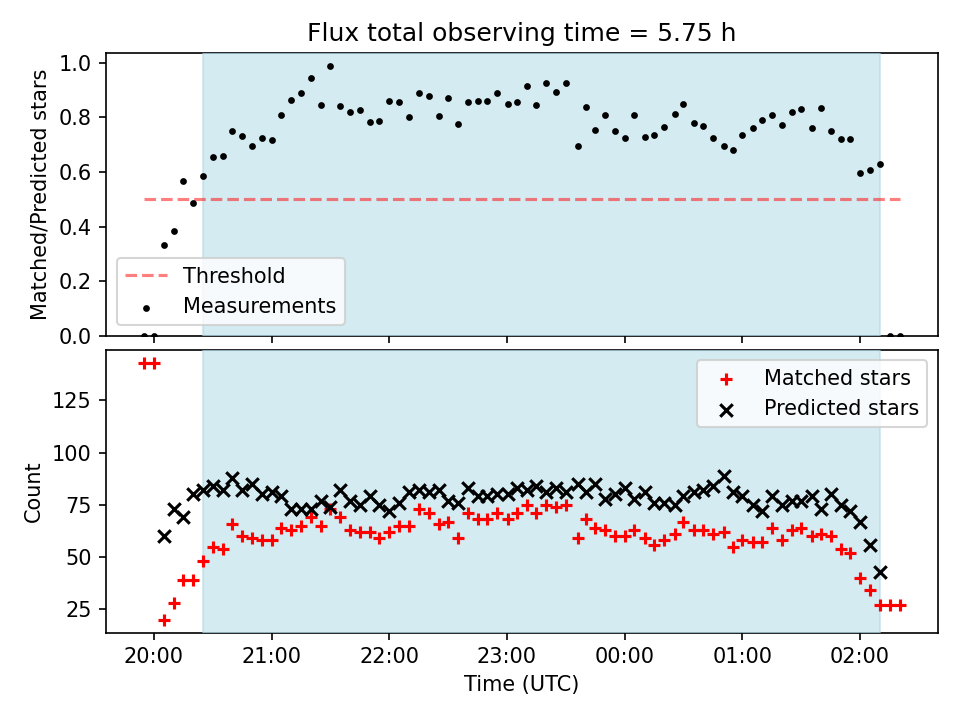 Flux total observing time = 5.75 h

Matched/Predicted stars

1.0
0.8
0.6
0.4
0.2
0.0

Threshold
Measurements

Count

125
100
75
50
25

Matched stars
Predicted stars

20:00 21:00 22:00 23:00 00:00 01:00 02:00

Time (UTC)